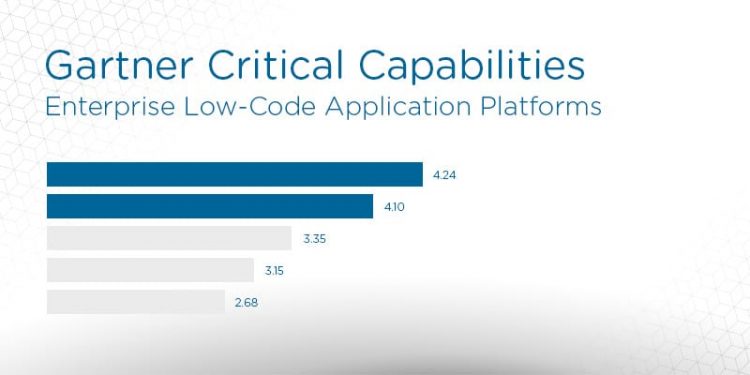 Gartner Critical Capabilities
Enterprise Low-Code Application Platforms

4.24

4.10

3.35

3.15

2.68